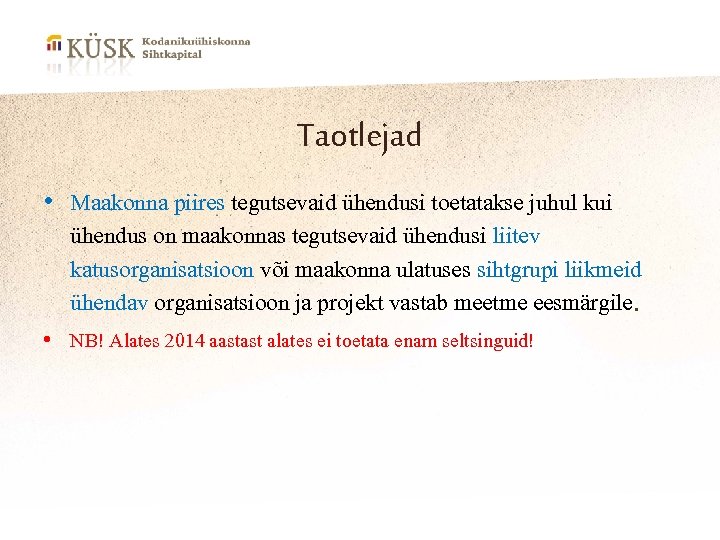 KÜSK Kodanikuühiskonna Sihtkapital

Taotlejad

• Maakonna piires tegutsevaid ühendusi toetatakse juhul kui ühendus on maakonnas tegutsevaid ühendusi liitev katusorganisatsioon või maakonna ulatuses sihtgrupi liikmeid ühendav organisatsioon ja projekt vastab meetme eesmärgile.

• NB! Alates 2014 aastast alates ei toetata enam seltsinguid!